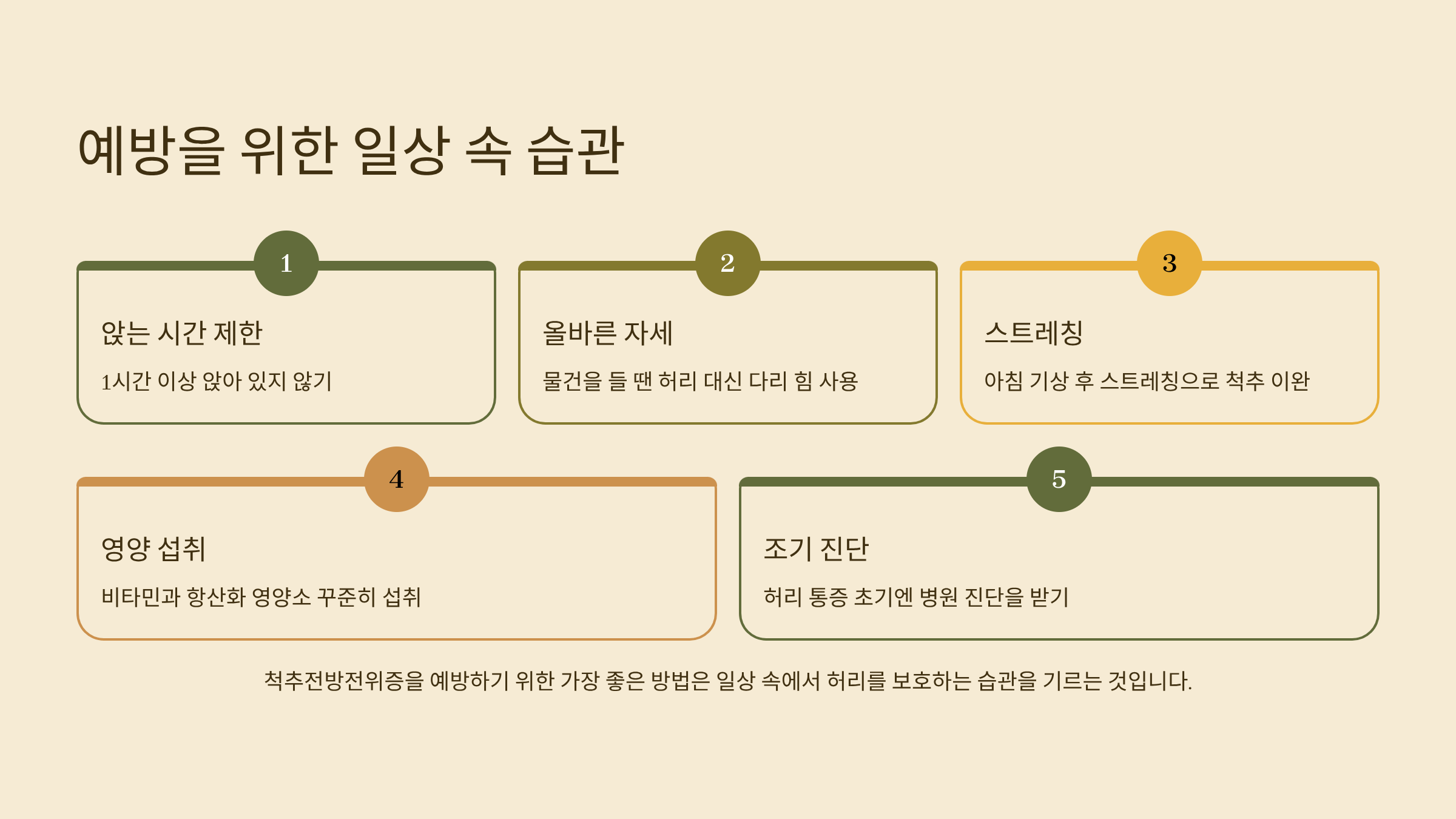 예방을 위한 일상 속 습관

1

앉는 시간 제한

1시간 이상 앉아 있지 않기

2

올바른 자세

물건을 들 땐 허리 대신 다리 힘 사용

3

스트레칭

아침 기상 후 스트레칭으로 척추 이완

4

영양 섭취

비타민과 항산화 영양소 꾸준히 섭취

5

조기 진단

허리 통증 초기엔 병원 진단을 받기

척추전방전위증을 예방하기 위한 가장 좋은 방법은 일상 속에서 허리를 보호하는 습관을 기르는 것입니다.